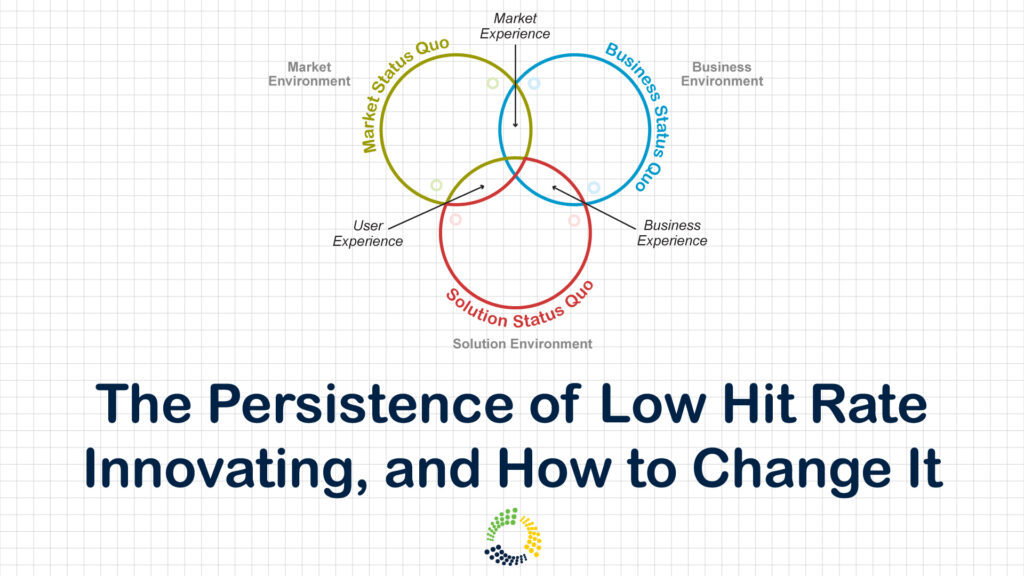 Market Experience

Market Environment

Market Status Quo

Business Status Quo

Business Environment

User Experience

Business Experience

Solution Status Quo

Solution Environment

The Persistence of Low Hit Rate Innovating, and How to Change It